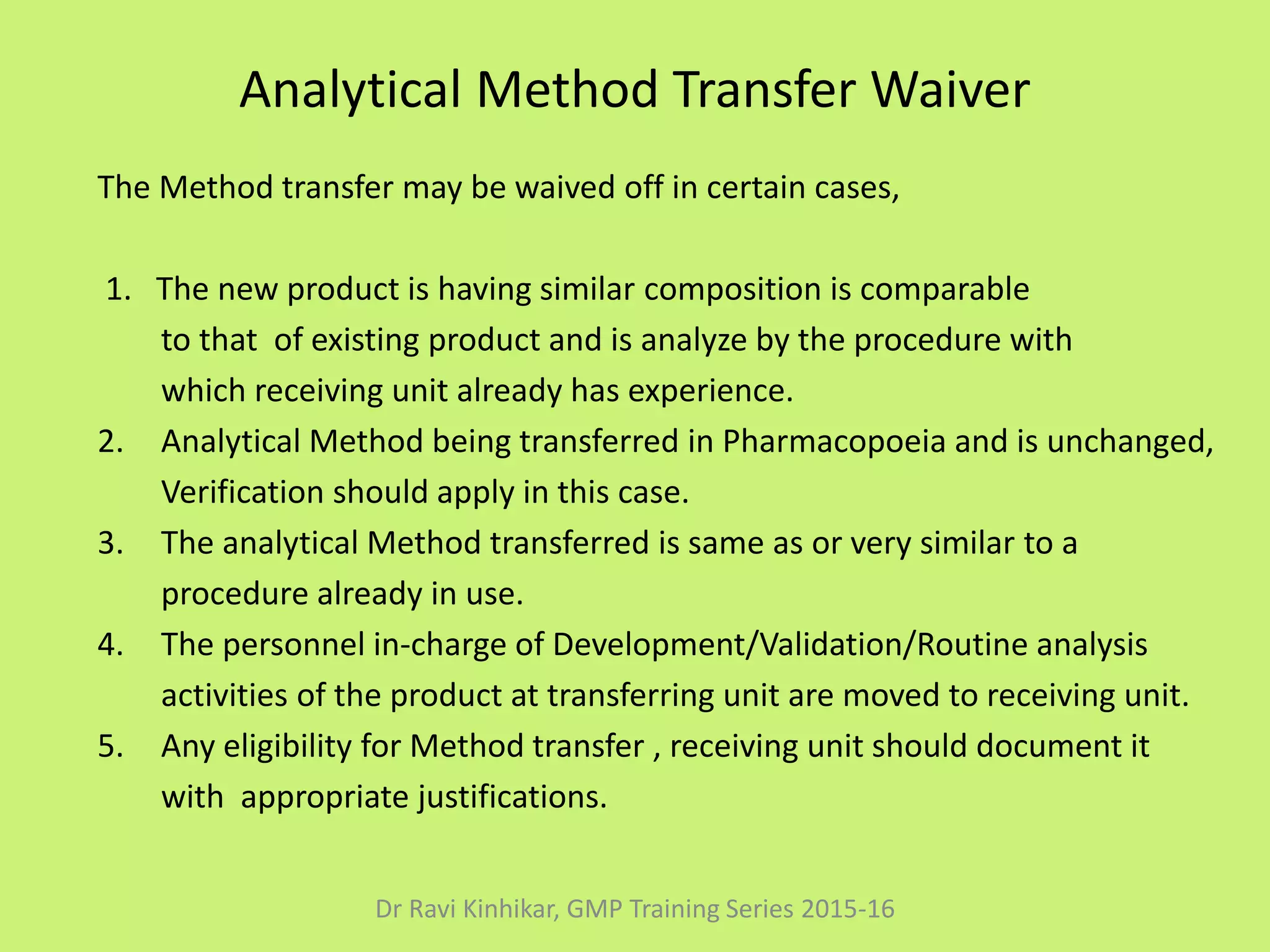 Analytical Method Transfer Waiver

The Method transfer may be waived off in certain cases,

1. The new product is having similar composition is comparable to that of existing product and is analyze by the procedure with which receiving unit already has experience.
2. Analytical Method being transferred in Pharmacopoeia and is unchanged, Verification should apply in this case.
3. The analytical Method transferred is same as or very similar to a procedure already in use.
4. The personnel in-charge of Development/Validation/Routine analysis activities of the product at transferring unit are moved to receiving unit.
5. Any eligibility for Method transfer , receiving unit should document it with appropriate justifications.

Dr Ravi Kinhikar, GMP Training Series 2015-16